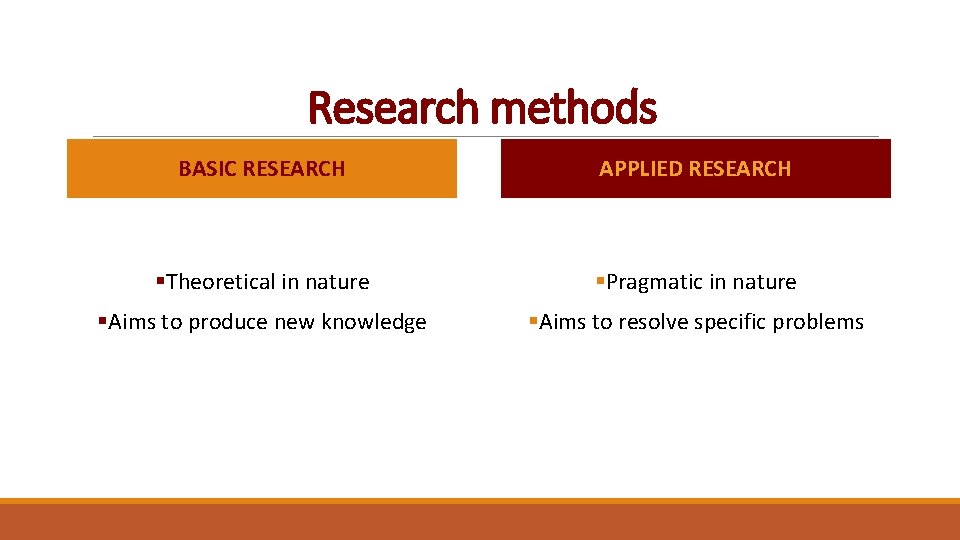 Research methods

BASIC RESEARCH

▪Theoretical in nature

▪Aims to produce new knowledge

APPLIED RESEARCH

▪Pragmatic in nature

▪Aims to resolve specific problems